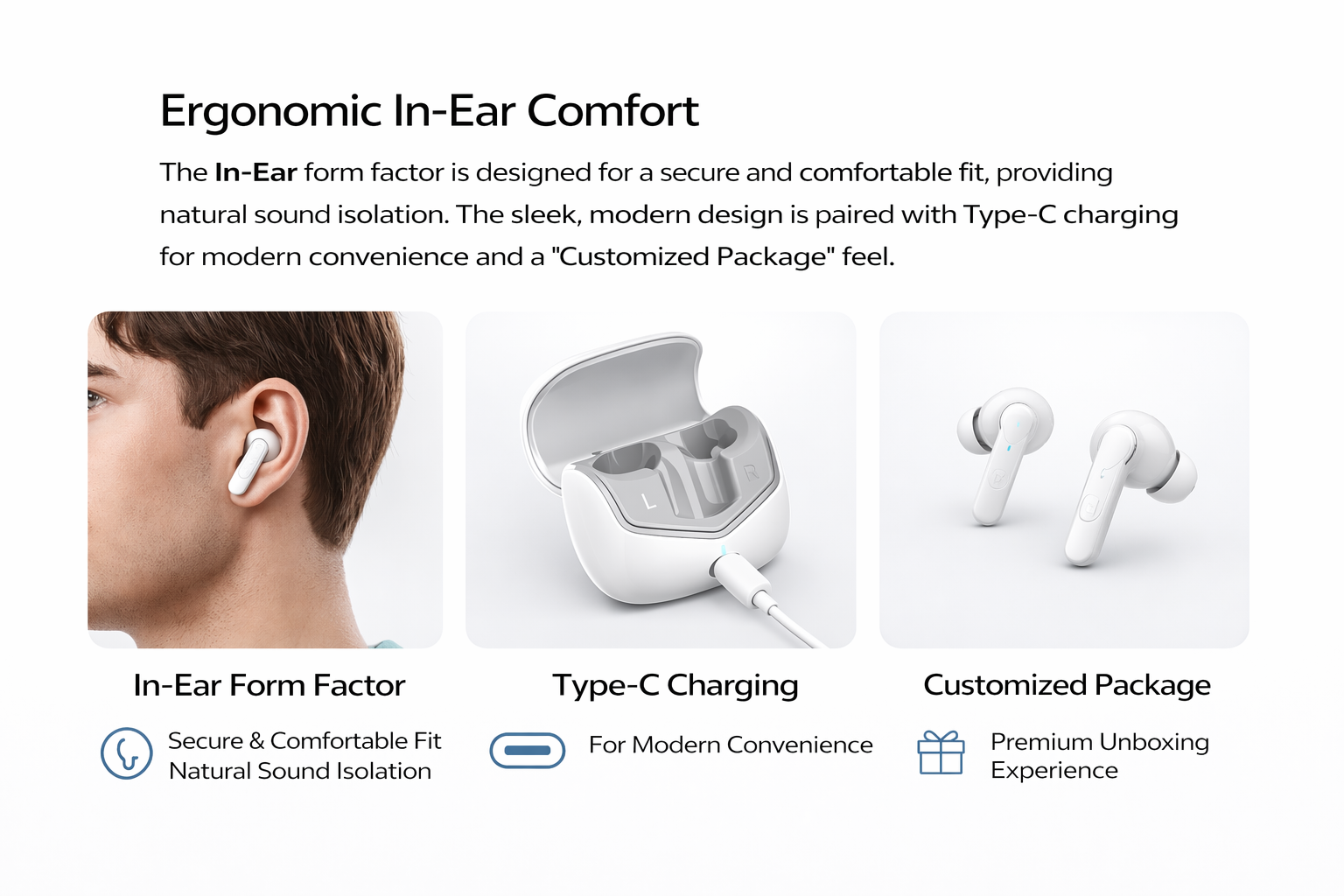 Ergonomic In-Ear Comfort

The In-Ear form factor is designed for a secure and comfortable fit, providing natural sound isolation. The sleek, modern design is paired with Type-C charging for modern convenience and a "Customized Package" feel.

L R

In-Ear Form Factor

Secure & Comfortable Fit
Natural Sound Isolation

Type-C Charging

For Modern Convenience

Customized Package

Premium Unboxing Experience